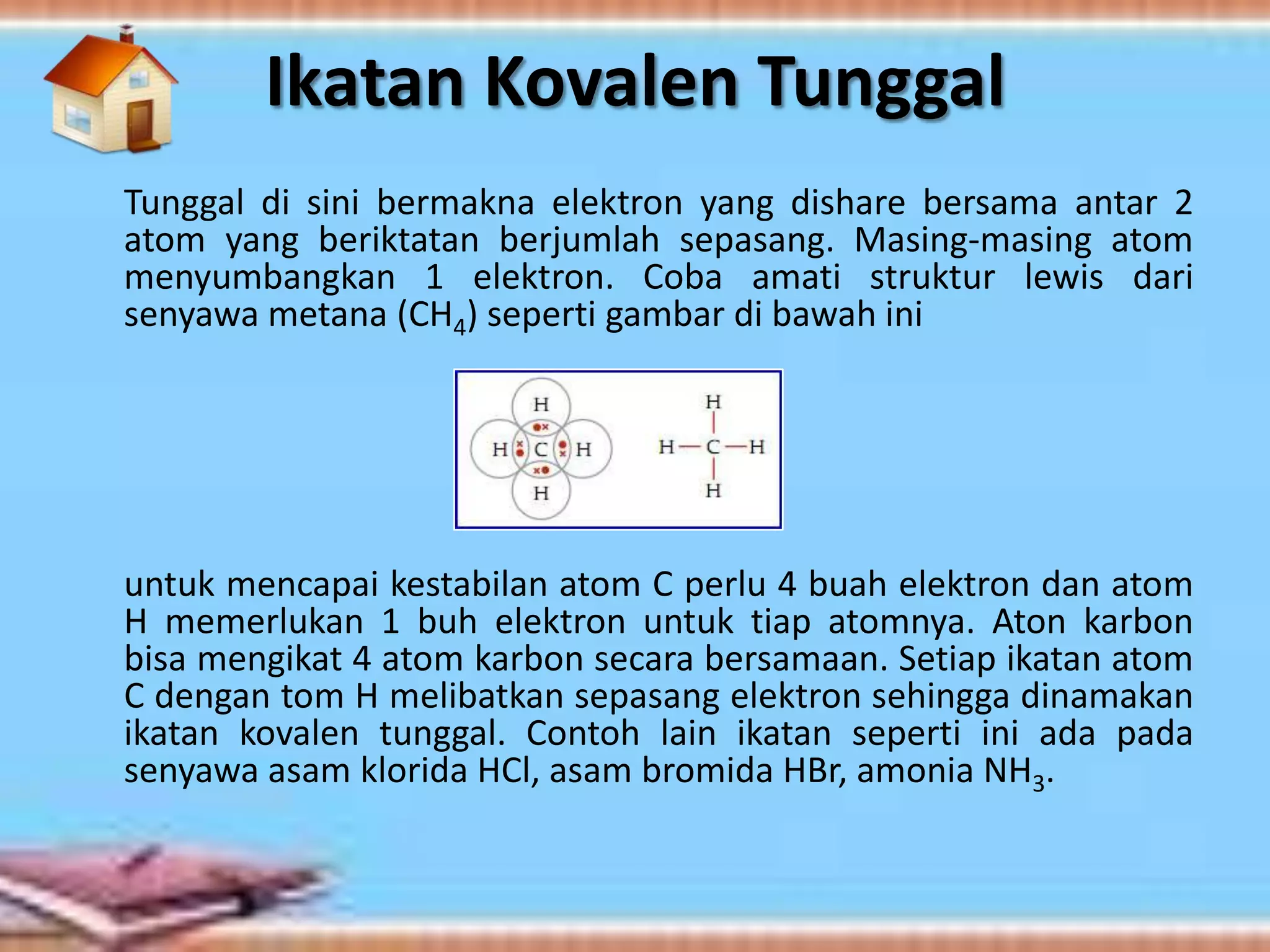 Ikatan Kovalen Tunggal

Tunggal di sini bermakna elektron yang dishare bersama antar 2 atom yang beriktatan berjumlah sepasang. Masing-masing atom menyumbangkan 1 elektron. Coba amati struktur lewis dari senyawa metana ($CH_4$) seperti gambar di bawah ini

H
H C H
H

H
H—C—H
H

untuk mencapai kestabilan atom C perlu 4 buah elektron dan atom H memerlukan 1 buh elektron untuk tiap atomnya. Aton karbon bisa mengikat 4 atom karbon secara bersamaan. Setiap ikatan atom C dengan tom H melibatkan sepasang elektron sehingga dinamakan ikatan kovalen tunggal. Contoh lain ikatan seperti ini ada pada senyawa asam klorida HCl, asam bromida HBr, amonia $NH_3$.